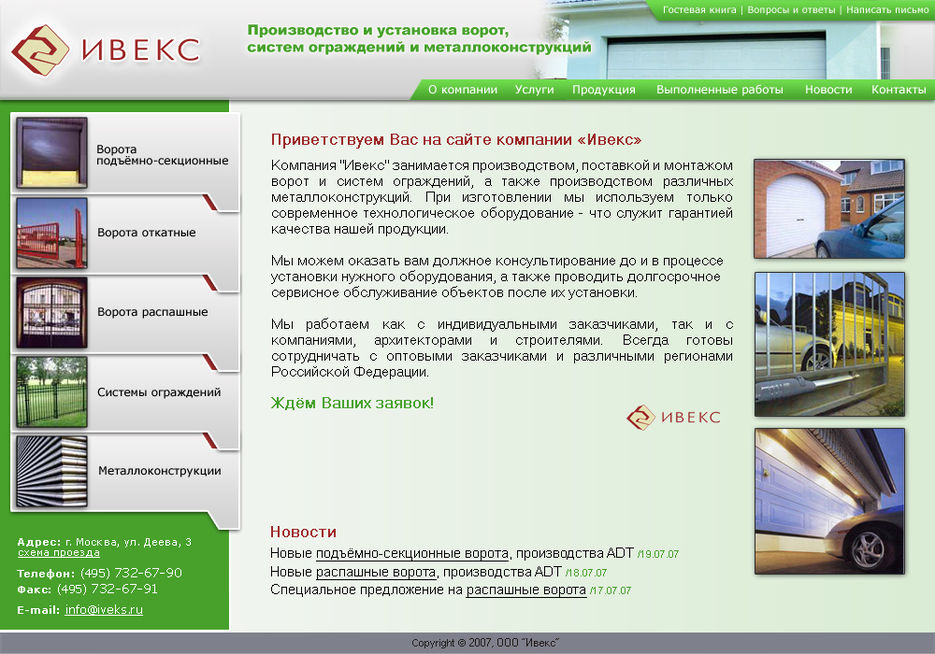 ИВЕКС

Производство и установка ворот, систем ограждений и металлоконструкций

Гостевая книга | Вопросы и ответы | Написать письмо

О компании Услуги Продукция Выполненные работы Новости Контакты

Ворота подъёмно-секционные

Ворота откатные

Ворота распашные

Системы ограждений

Металлоконструкции

Адрес: г. Москва, ул. Деева, 3
схема проезда

Телефон: (495) 732-67-90
Факс: (495) 732-67-91

E-mail: info@iveks.ru

Приветствуем Вас на сайте компании «Ивекс»

Компания "Ивекс" занимается производством, поставкой и монтажом ворот и систем ограждений, а также производством различных металлоконструкций. При изготовлении мы используем только современное технологическое оборудование - что служит гарантией качества нашей продукции.

Мы можем оказать вам должное консультирование до и в процессе установки нужного оборудования, а также проводить долгосрочное сервисное обслуживание объектов после их установки.

Мы работаем как с индивидуальными заказчиками, так и с компаниями, архитекторами и строителями. Всегда готовы сотрудничать с оптовыми заказчиками и различными регионами Российской Федерации.

Ждём Ваших заявок!

ИВЕКС

Новости

Новые подъёмно-секционные ворота, производства ADT /19.07.07
Новые распашные ворота, производства ADT /18.07.07
Специальное предложение на распашные ворота /17.07.07

Copyright © 2007, ООО "Ивекс"